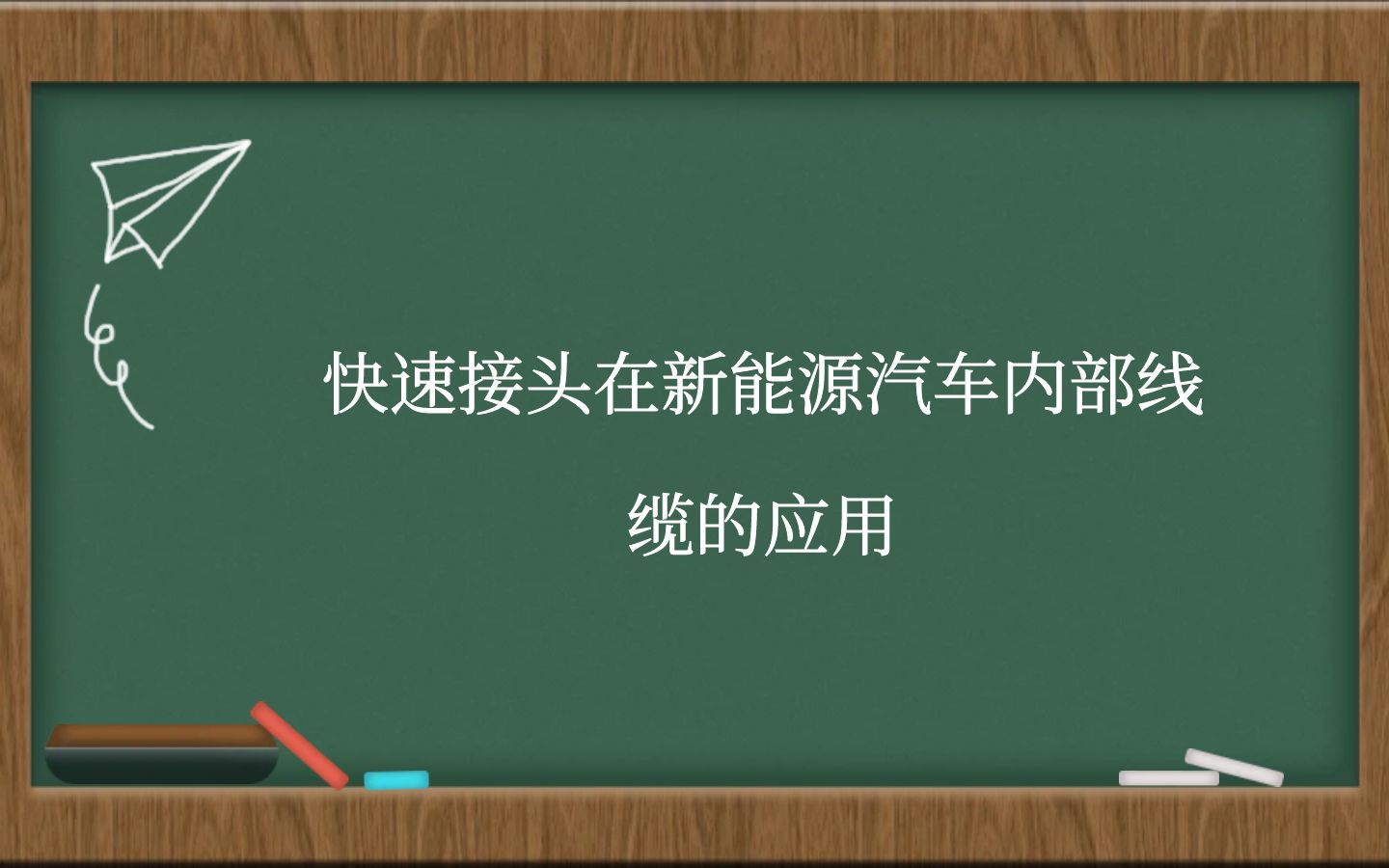 快速接头在新能源汽车内部线缆的应用